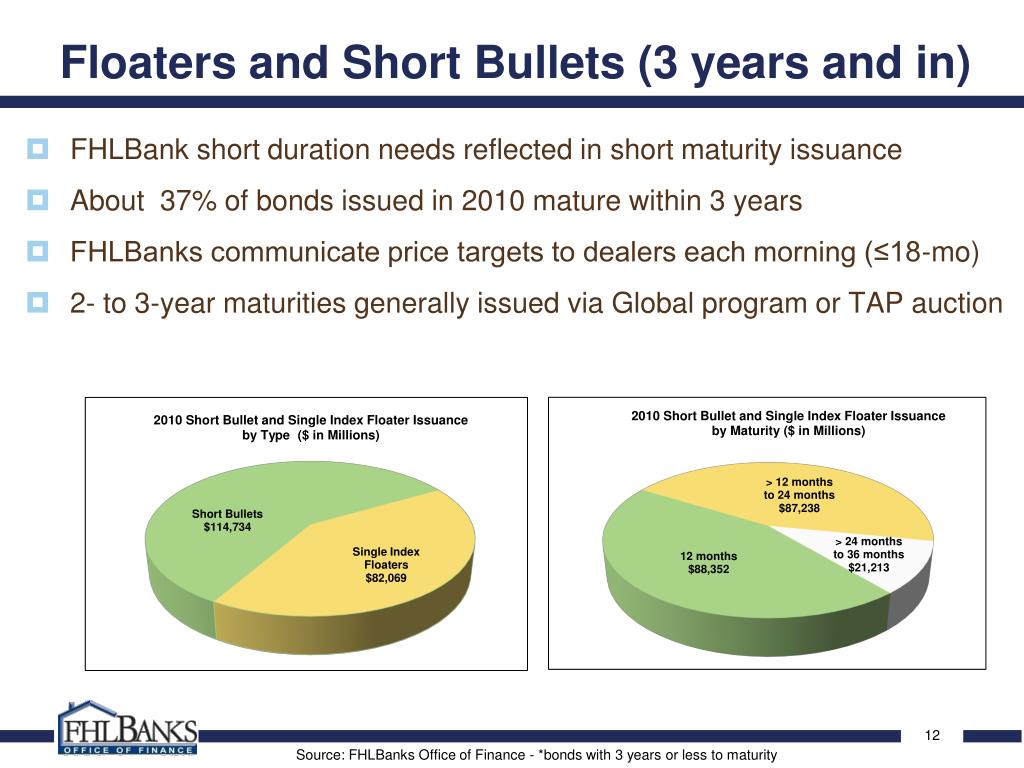 Floaters and Short Bullets (3 years and in)

FHLBank short duration needs reflected in short maturity issuance

About 37% of bonds issued in 2010 mature within 3 years

FHLBanks communicate price targets to dealers each morning (≤18-mo)

2- to 3-year maturities generally issued via Global program or TAP auction

2010 Short Bullet and Single Index Floater Issuance by Type ($ in Millions)

Short Bullets $114,734

Single Index Floaters $82,069

2010 Short Bullet and Single Index Floater Issuance by Maturity ($ in Millions)

> 12 months to 24 months $87,238

> 24 months to 36 months $21,213

12 months $88,352

FHLBANKS OFFICE OF FINANCE

12

Source: FHLBanks Office of Finance - *bonds with 3 years or less to maturity